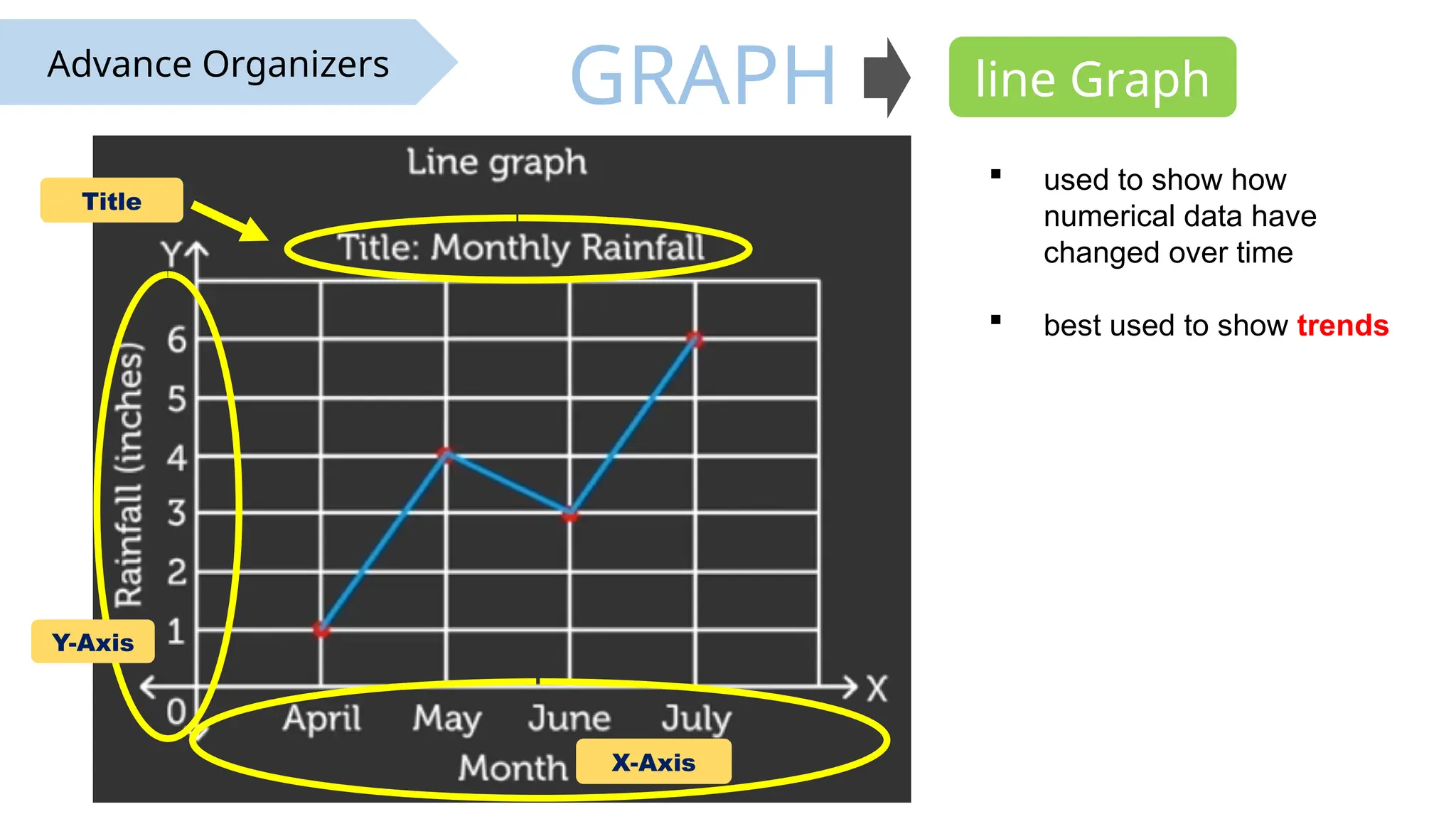 Advance Organizers

GRAPH

line Graph

Line graph

Title

Title: Monthly Rainfall

Y

Rainfall (inches)

6
5
4
3
2
1
0

Y-Axis

X

April May June July

Month

X-Axis

▪ used to show how numerical data have changed over time

▪ best used to show trends